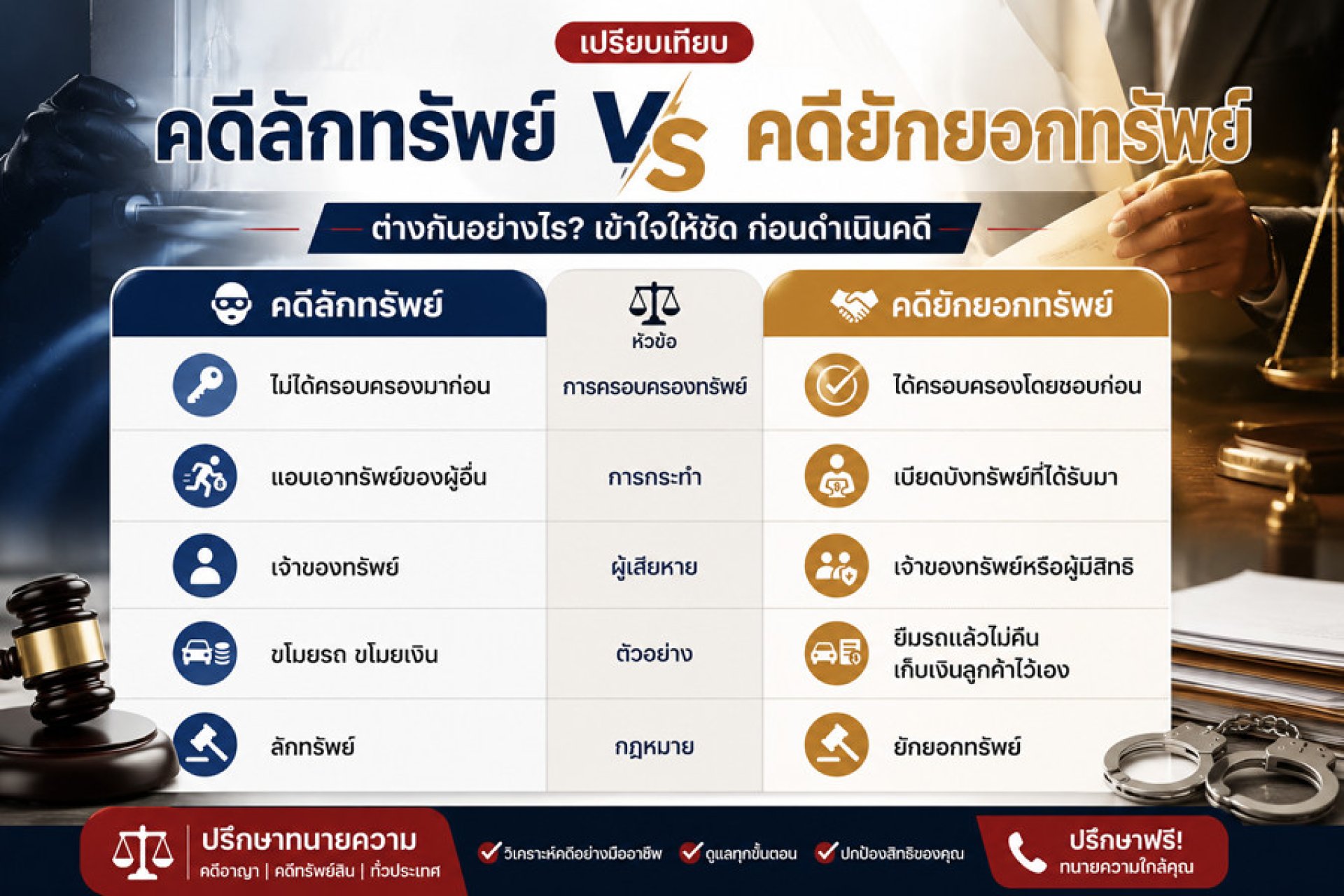 เปรียบเทียบ

คดีลักทรัพย์ VS คดียักยอกทรัพย์

ต่างกันอย่างไร? เข้าใจให้ชัด ก่อนดำเนินคดี

| คดีลักทรัพย์ | หัวข้อ | คดียักยอกทรัพย์ |
|---|---|---|
| ไม่ได้ครอบครองมาก่อน | การครอบครองทรัพย์ | ได้ครอบครองโดยชอบก่อน |
| แอบเอาทรัพย์ของผู้อื่น | การกระทำ | เบียดบังทรัพย์ที่ได้รับมา |
| เจ้าของทรัพย์ | ผู้เสียหาย | เจ้าของทรัพย์หรือผู้มีสิทธิ |
| ขโมยรถ ขโมยเงิน | ตัวอย่าง | ยืมรถแล้วไม่คืน เก็บเงินลูกค้าไว้เอง |
| ลักทรัพย์ | กฎหมาย | ยักยอกทรัพย์ |

ปรึกษาทนายความ
คดีอาญา | คดีทรัพย์สิน | ทั่วประเทศ

วิเคราะห์คดีอย่างมืออาชีพ
ดูแลทุกขั้นตอน
ปกป้องสิทธิของคุณ

ปรึกษาฟรี!
ทนายความใกล้คุณ